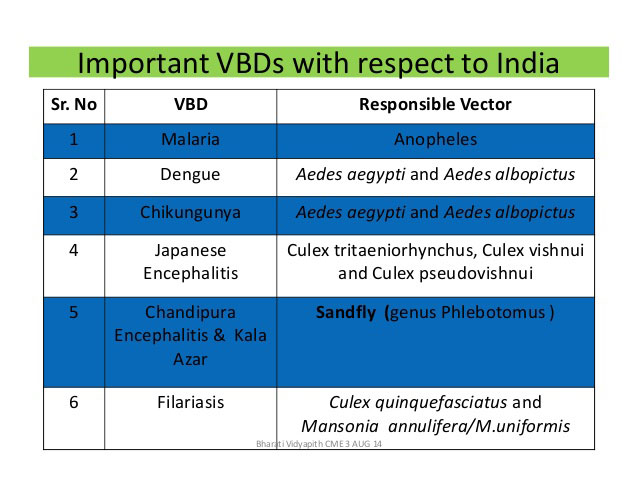 Important VBDs with respect to India

| Sr. No | VBD | Responsible Vector |
|---|---|---|
| 1 | Malaria | Anopheles |
| 2 | Dengue | Aedes aegypti and Aedes albopictus |
| 3 | Chikungunya | Aedes aegypti and Aedes albopictus |
| 4 | Japanese Encephalitis | Culex tritaeniorhynchus, Culex vishnui and Culex pseudovishnui |
| 5 | Chandipura Encephalitis & Kala Azar | Sandfly (genus Phlebotomus ) |
| 6 | Filariasis | Culex quinquefasciatus and Mansonia annulifera/M.uniformis |

Bharati Vidyapith CME 3 AUG 14